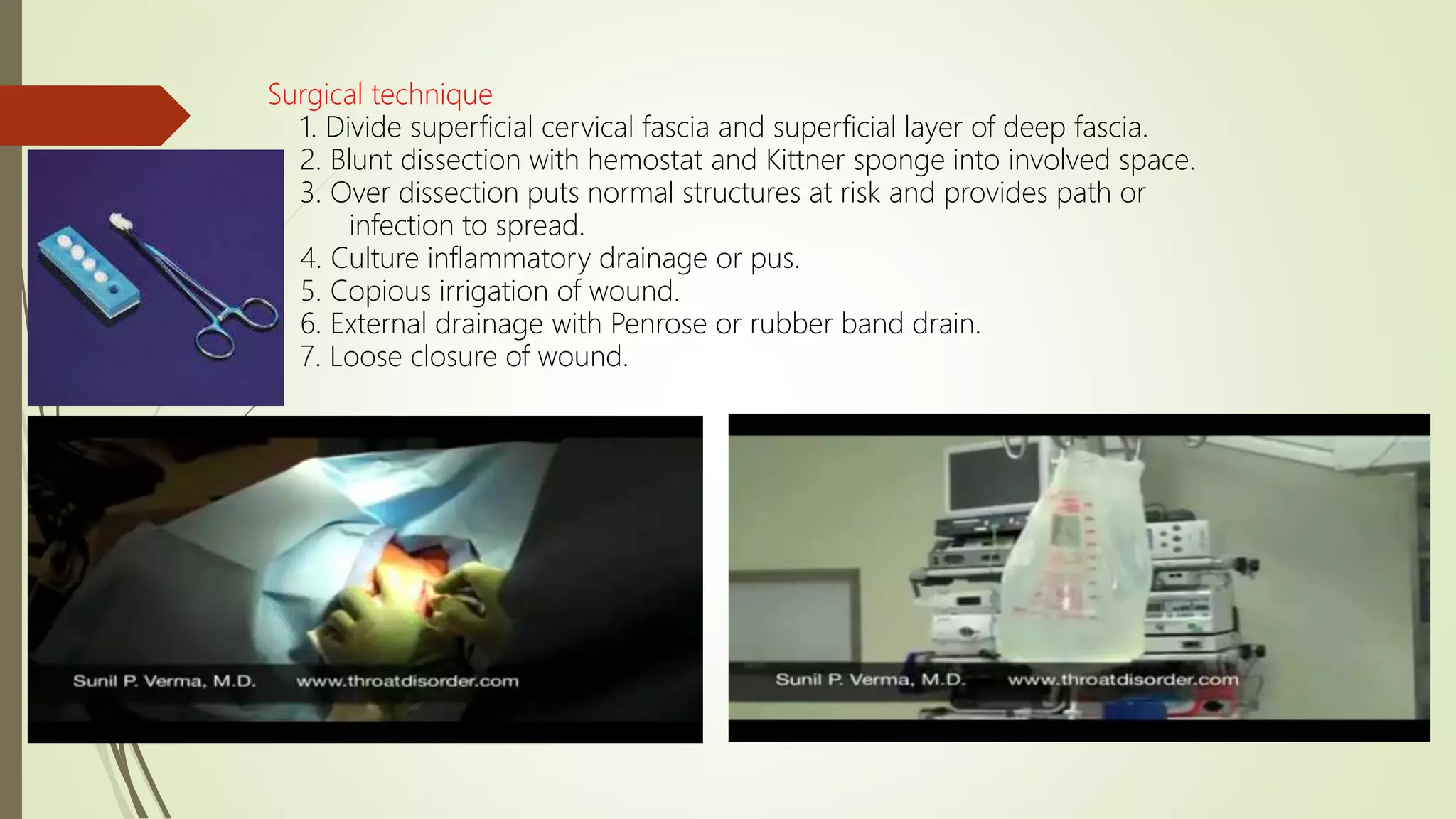 Surgical technique

1. Divide superficial cervical fascia and superficial layer of deep fascia.
2. Blunt dissection with hemostat and Kittner sponge into involved space.
3. Over dissection puts normal structures at risk and provides path or infection to spread.
4. Culture inflammatory drainage or pus.
5. Copious irrigation of wound.
6. External drainage with Penrose or rubber band drain.
7. Loose closure of wound.

Sunil P. Verma, M.D. www.throatdisorder.com

Sunil P. Verma, M.D. www.throatdisorder.com